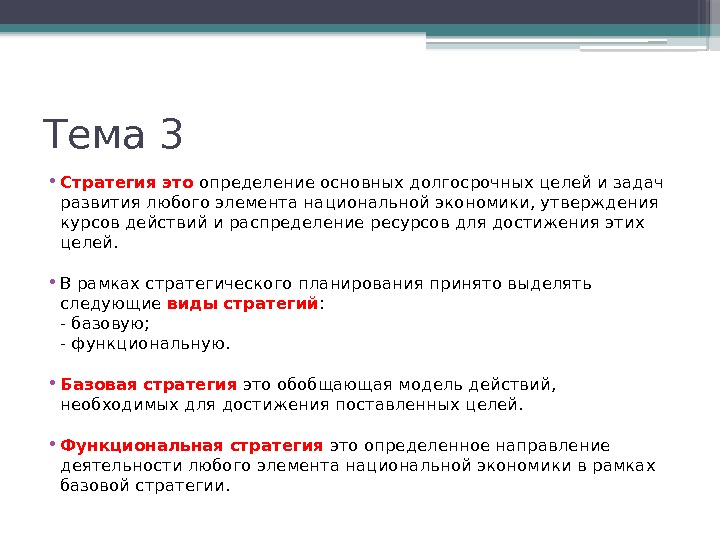 Тема 3

• Стратегия это определение основных долгосрочных целей и задач развития любого элемента национальной экономики, утверждения курсов действий и распределение ресурсов для достижения этих целей.

• В рамках стратегического планирования принято выделять следующие виды стратегий:
- базовую;
- функциональную.

• Базовая стратегия это обобщающая модель действий, необходимых для достижения поставленных целей.

• Функциональная стратегия это определенное направление деятельности любого элемента национальной экономики в рамках базовой стратегии.